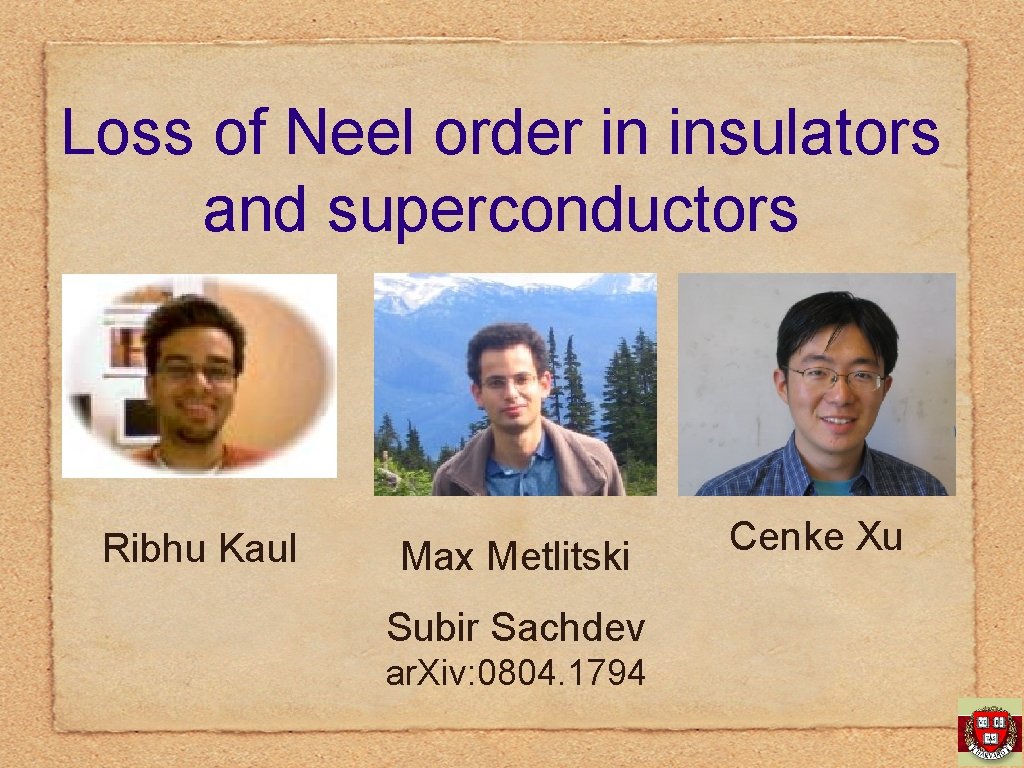 Loss of Neel order in insulators and superconductors

Ribhu Kaul

Max Metlitski

Cenke Xu

Subir Sachdev

ar.Xiv: 0804. 1794